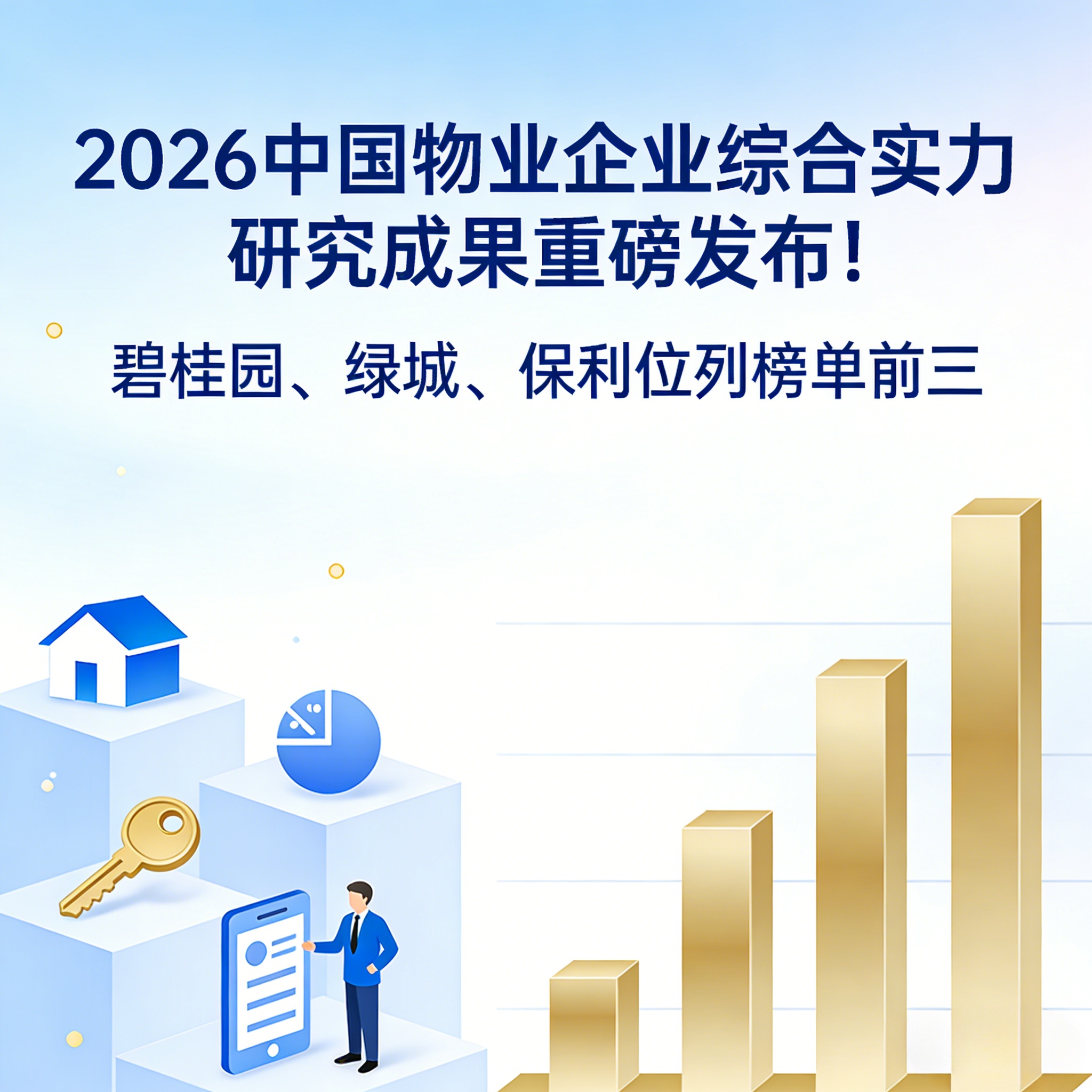 2026中国物业企业综合实力研究成果重磅发布！

碧桂园、绿城、保利位列榜单前三